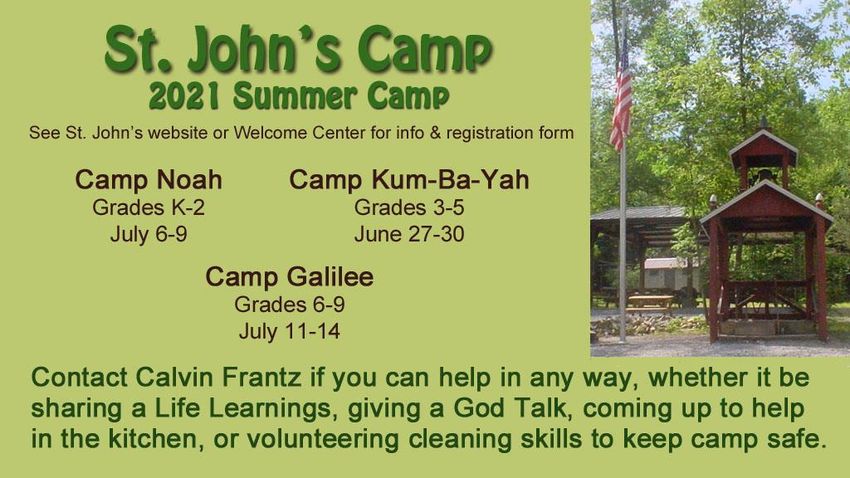 St. John's Camp
2021 Summer Camp

See St. John's website or Welcome Center for info & registration form

Camp Noah
Grades K-2
July 6-9

Camp Kum-Ba-Yah
Grades 3-5
June 27-30

Camp Galilee
Grades 6-9
July 11-14

Contact Calvin Frantz if you can help in any way, whether it be sharing a Life Learnings, giving a God Talk, coming up to help in the kitchen, or volunteering cleaning skills to keep camp safe.